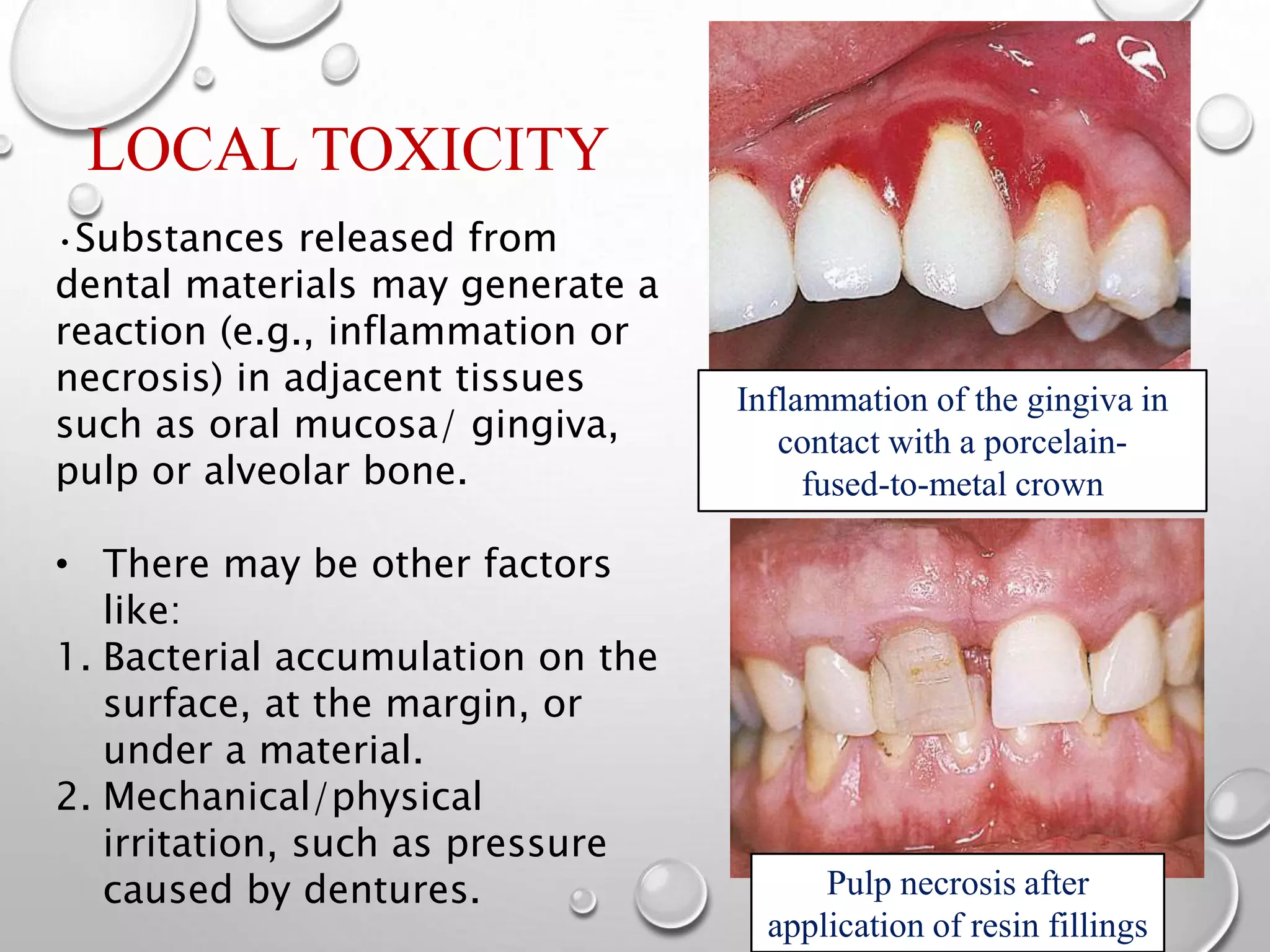 LOCAL TOXICITY

•Substances released from dental materials may generate a reaction (e.g., inflammation or necrosis) in adjacent tissues such as oral mucosa/ gingiva, pulp or alveolar bone.

• There may be other factors like:
1. Bacterial accumulation on the surface, at the margin, or under a material.
2. Mechanical/physical irritation, such as pressure caused by dentures.

Inflammation of the gingiva in contact with a porcelain-fused-to-metal crown

Pulp necrosis after application of resin fillings